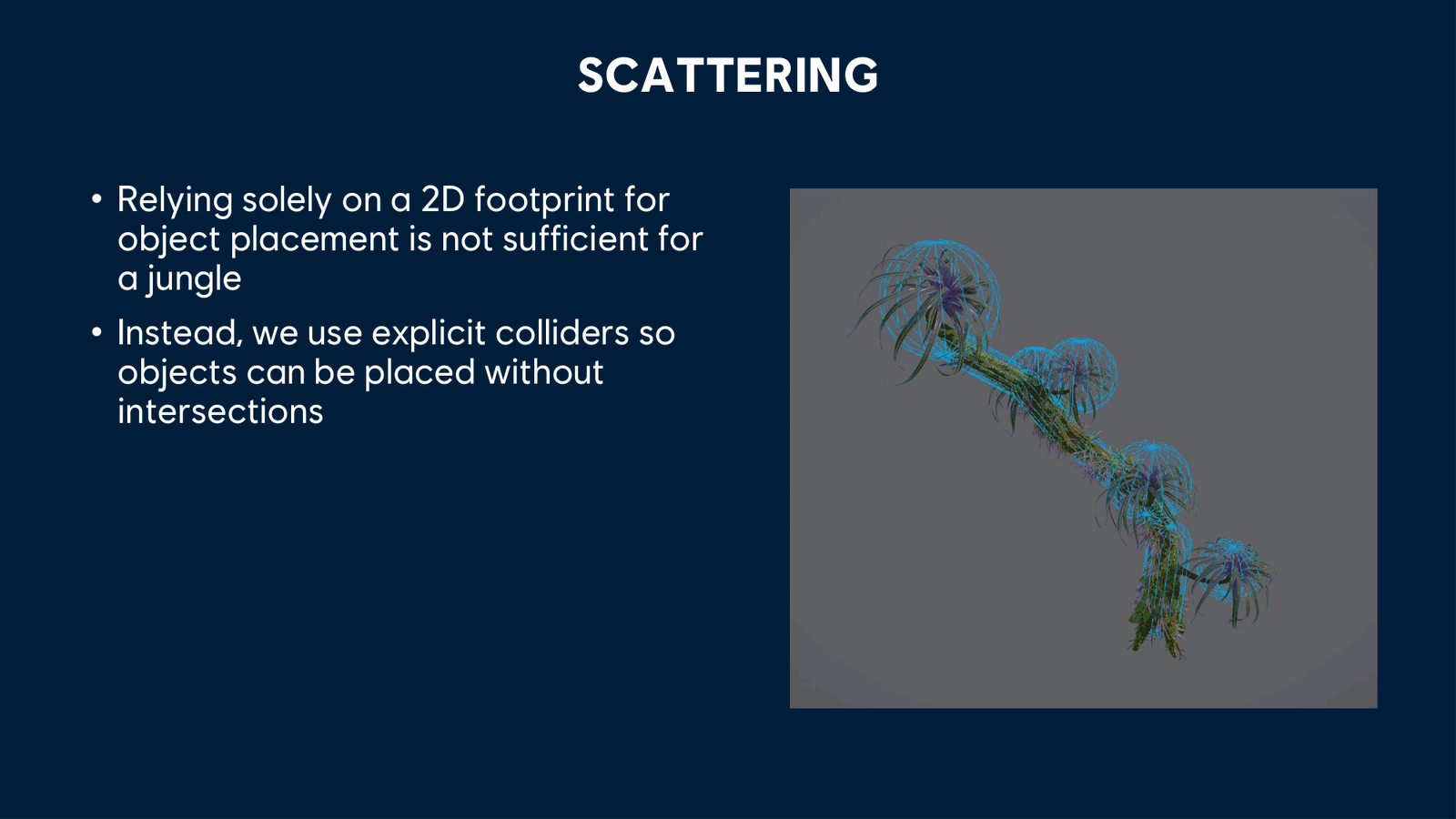 SCATTERING

• Relying solely on a 2D footprint for object placement is not sufficient for a jungle

• Instead, we use explicit colliders so objects can be placed without intersections